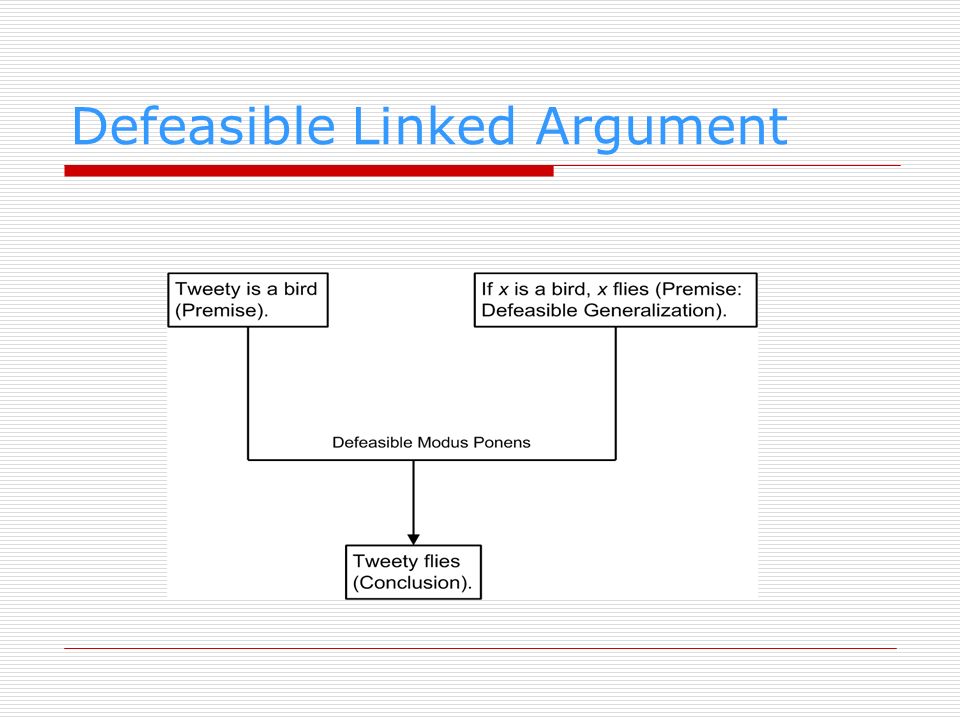 Defeasible Linked Argument

Tweety is a bird (Premise).

If $x$ is a bird, $x$ flies (Premise: Defeasible Generalization).

Defeasible Modus Ponens

Tweety flies (Conclusion).